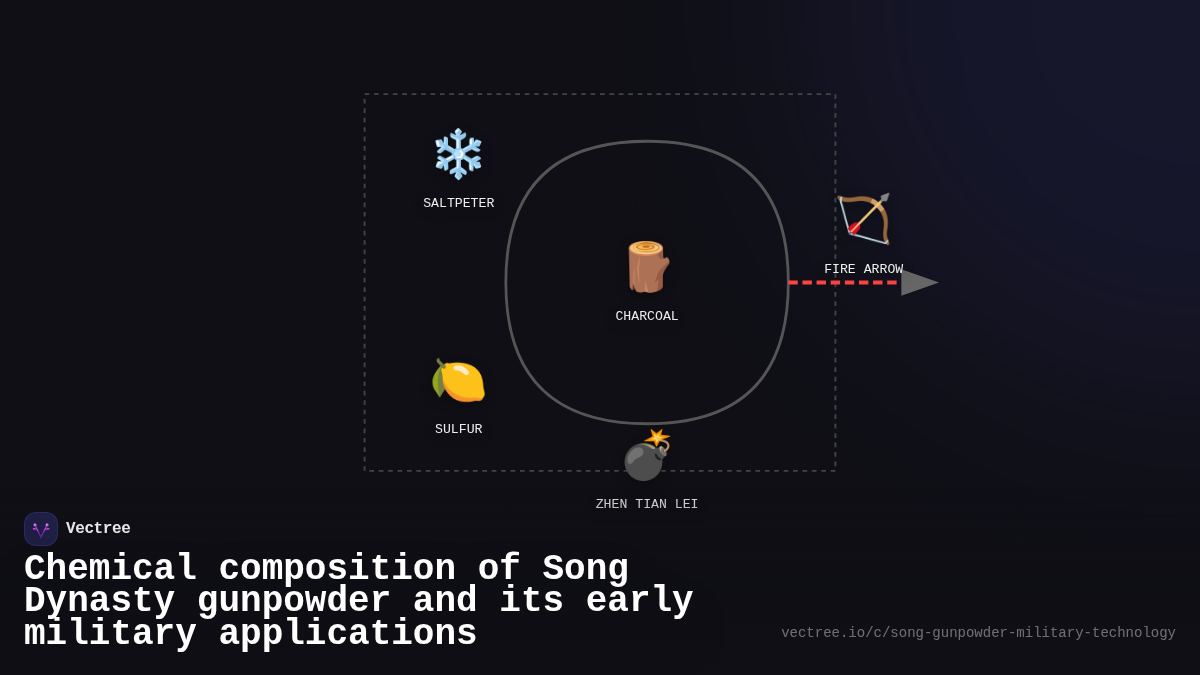 SALTPETER

CHARCOAL

FIRE ARROW

SULFUR

ZHEN TIAN LEI

Vectree

Chemical composition of Song Dynasty gunpowder and its early military applications

vectree.io/c/song-gunpowder-military-technology